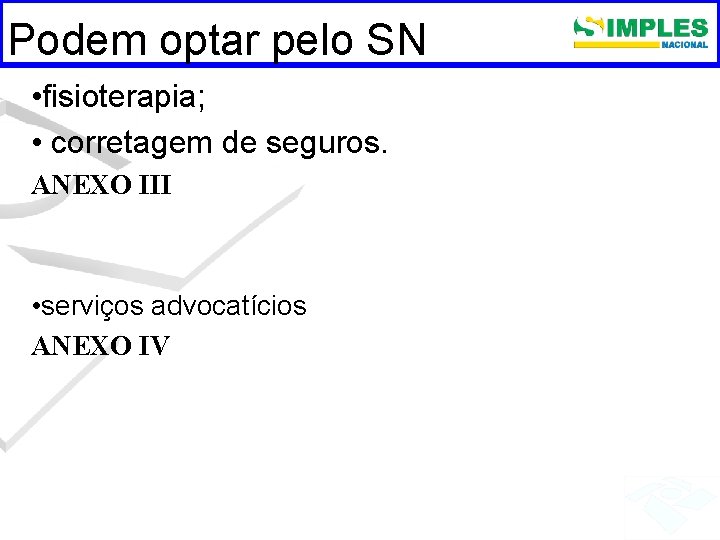 Podem optar pelo SN

SIMPLES NACIONAL

•fisioterapia;

• corretagem de seguros.

ANEXO III

•serviços advocatícios

ANEXO IV